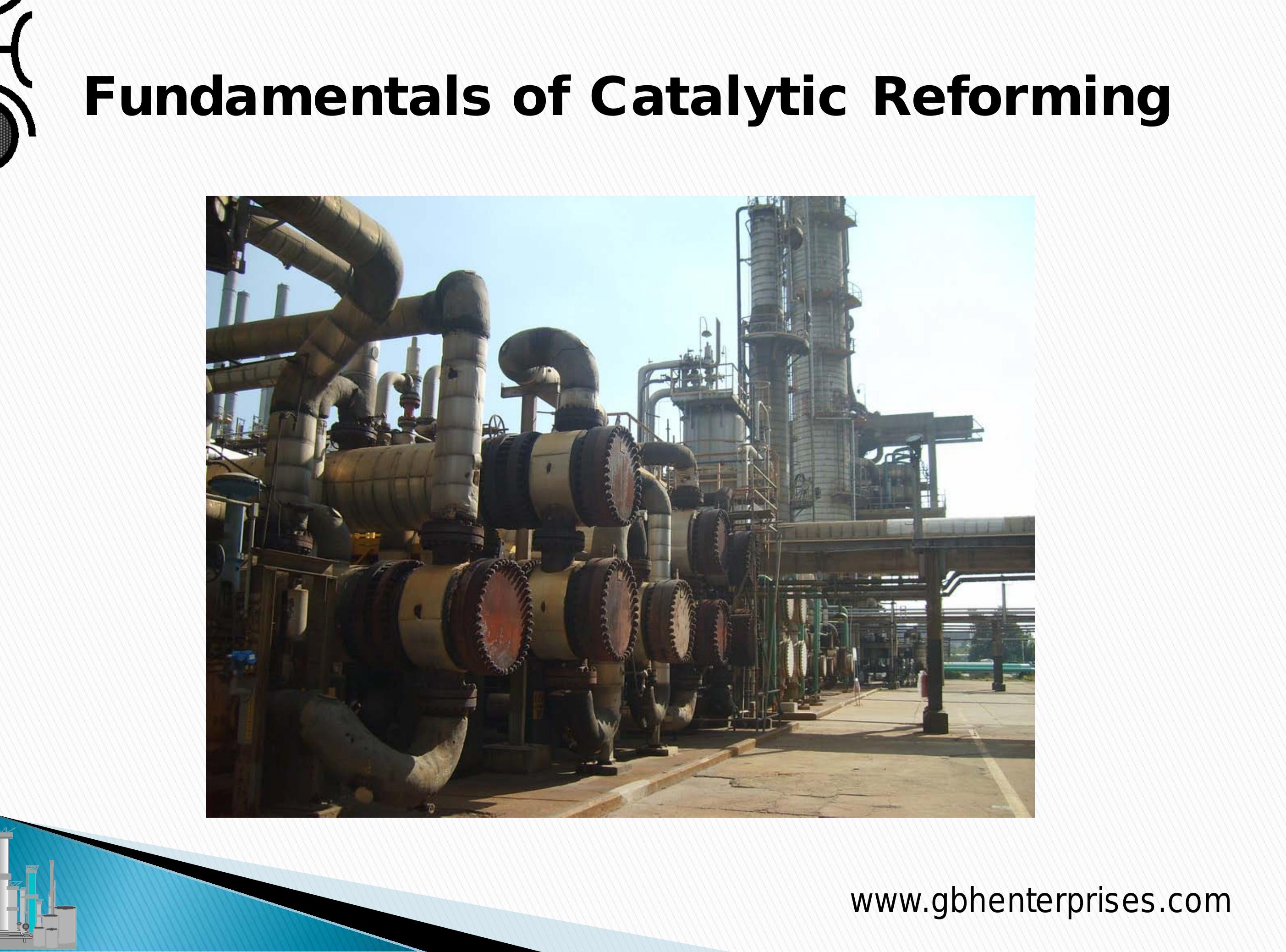 Fundamentals of Catalytic Reforming

www.gbhenterprises.com